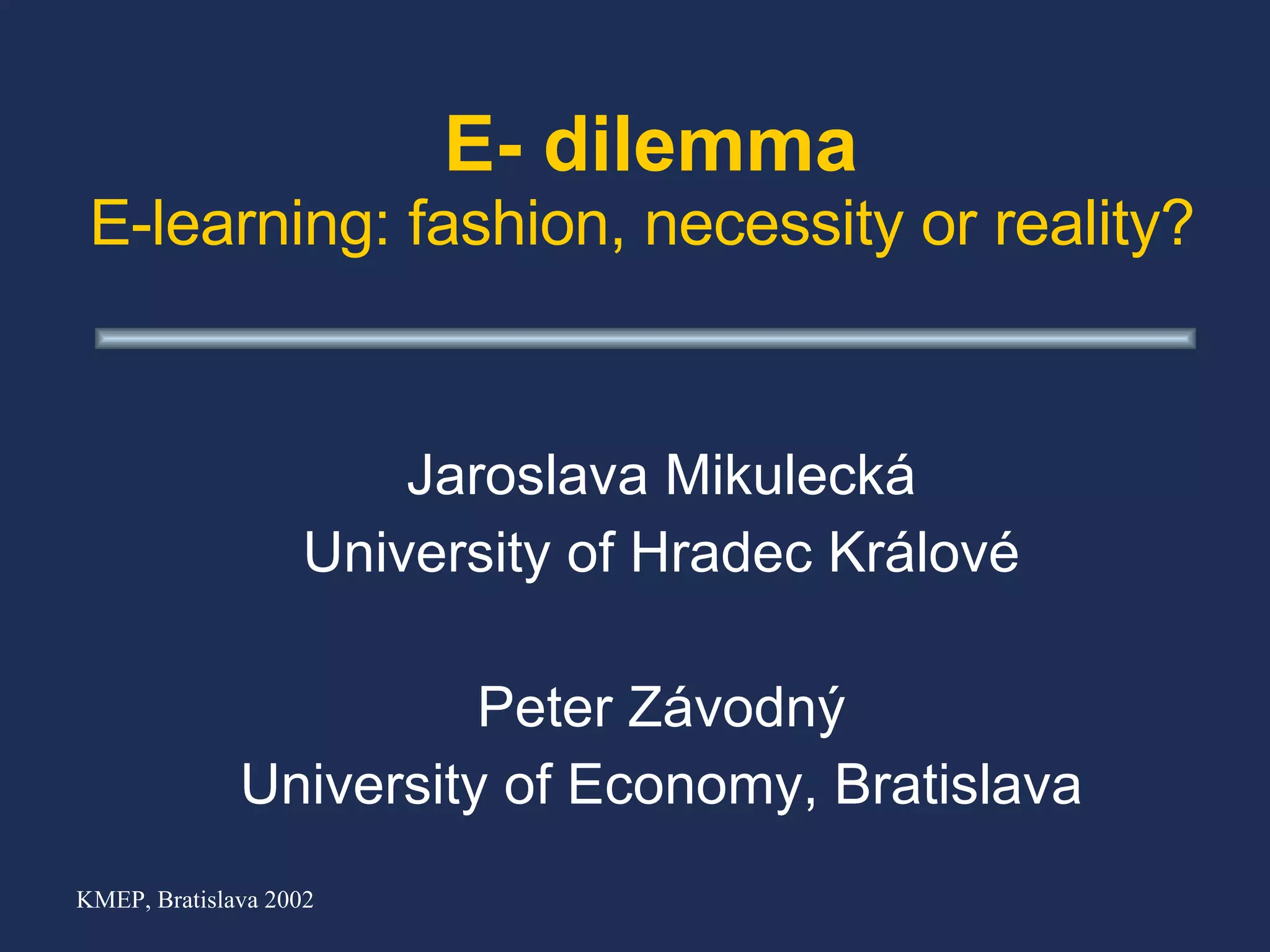 E- dilemma
E-learning: fashion, necessity or reality?

Jaroslava Mikulecká
University of Hradec Králové

Peter Závodný
University of Economy, Bratislava

KMEP, Bratislava 2002